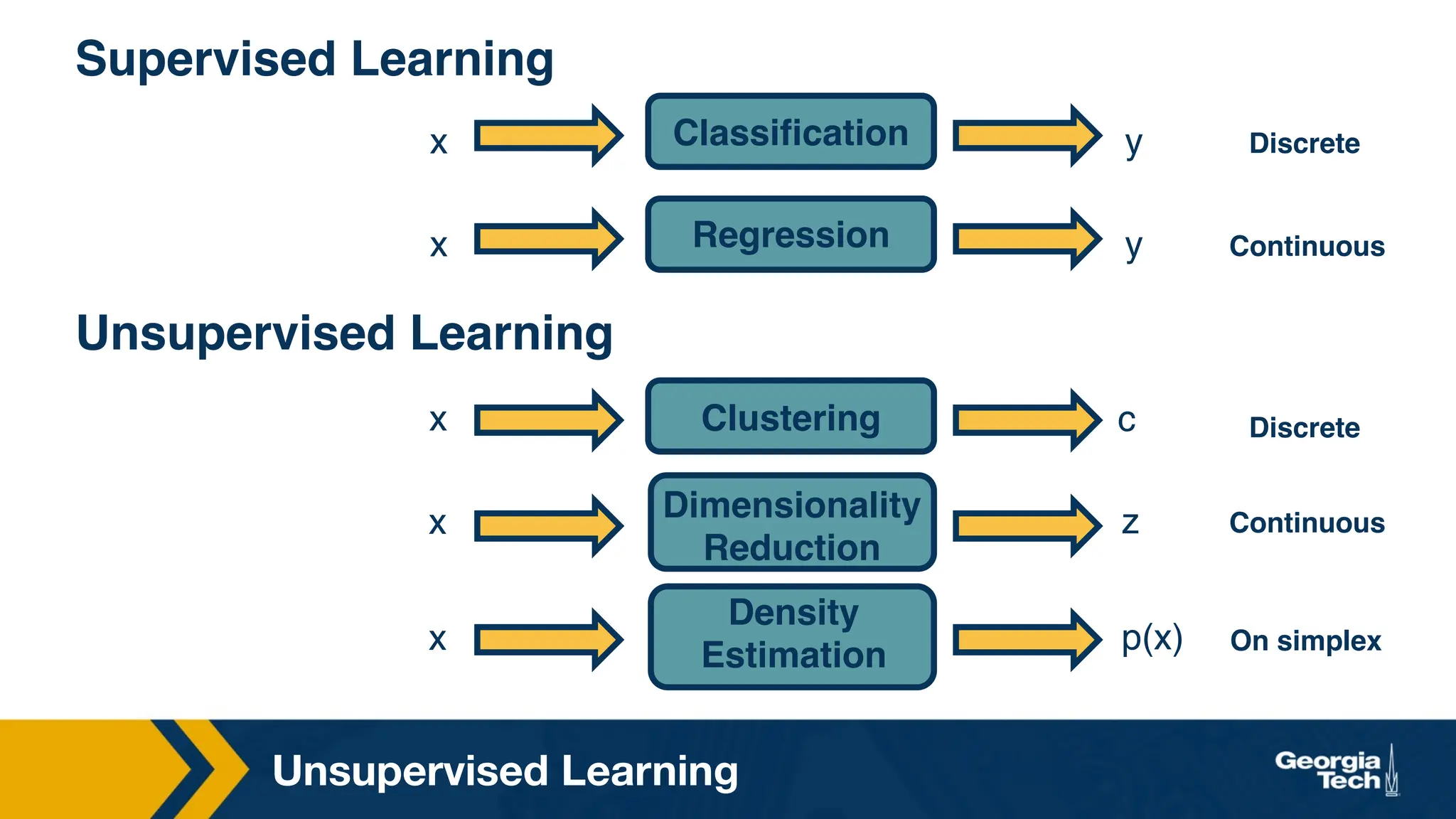 Supervised Learning

x Classification y Discrete

x Regression y Continuous

Unsupervised Learning

x Clustering c Discrete

x Dimensionality Reduction z Continuous

x Density Estimation p(x) On simplex

Unsupervised Learning

Georgia Tech